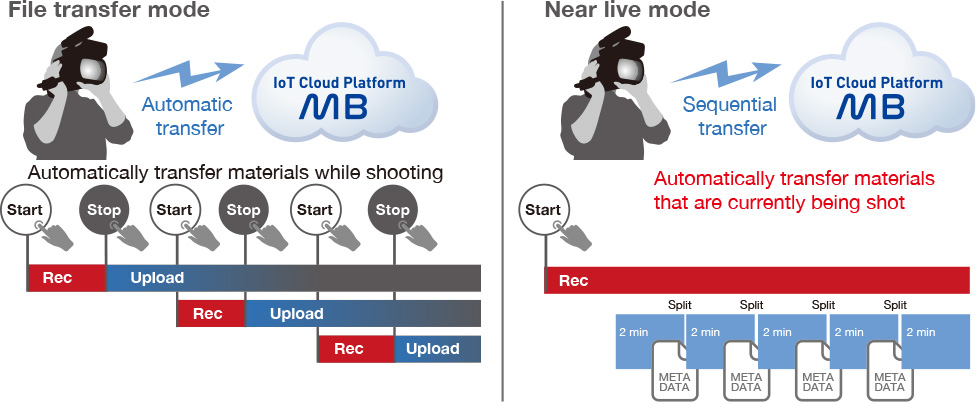 File transfer mode

Automatic transfer

IoT Cloud Platform
MB

Automatically transfer materials while shooting

Start Stop Start Stop Start Stop

Rec Upload

Rec Upload

Rec Upload

Near live mode

Sequential transfer

IoT Cloud Platform
MB

Automatically transfer materials that are currently being shot

Start

Rec

Split Split Split Split

2 min 2 min 2 min 2 min 2 min

META DATA META DATA META DATA META DATA